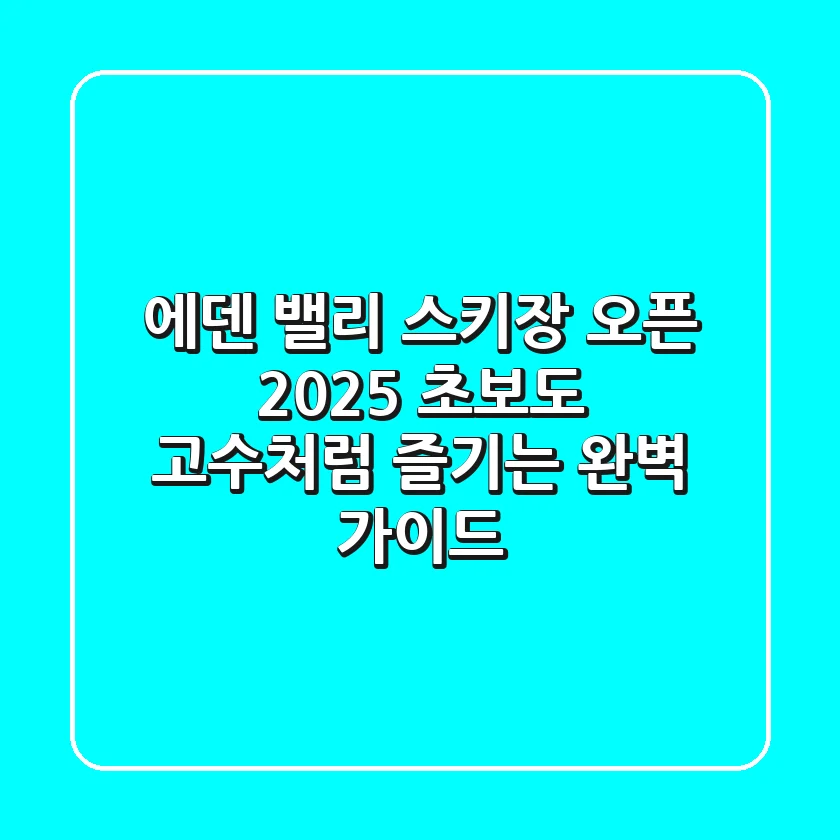 에덴 밸리 스키장 오픈 2025 초보도 고수처럼 즐기는 완벽 가이드